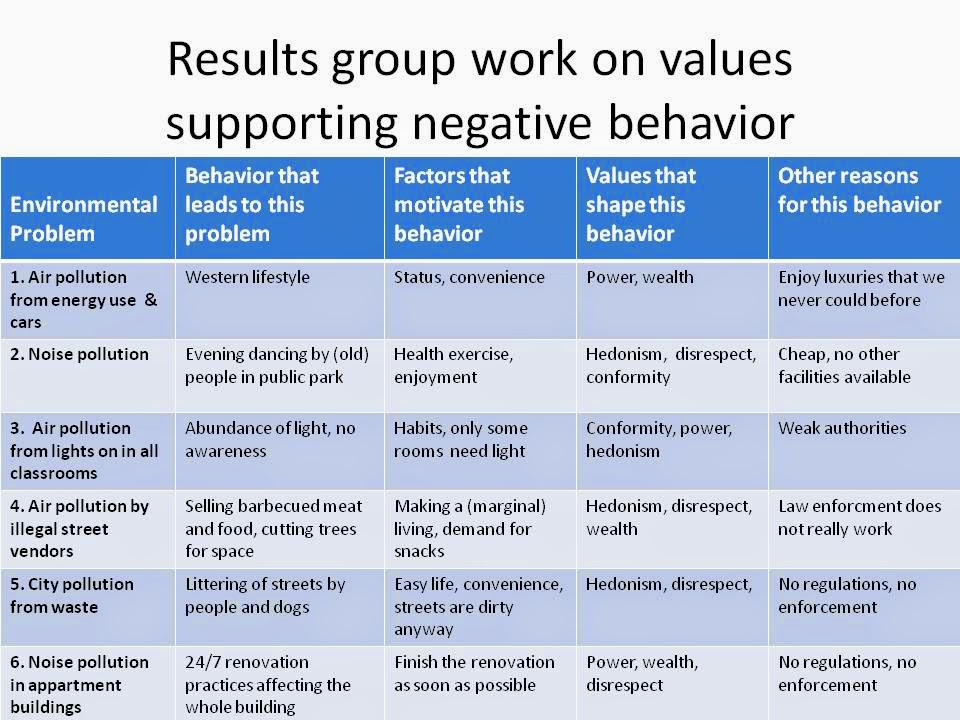 Results group work on values supporting negative behavior

| Environmental Problem | Behavior that leads to this problem | Factors that motivate this behavior | Values that shape this behavior | Other reasons for this behavior |
|---|---|---|---|---|
| 1. Air pollution from energy use & cars | Western lifestyle | Status, convenience | Power, wealth | Enjoy luxuries that we never could before |
| 2. Noise pollution | Evening dancing by (old) people in public park | Health exercise, enjoyment | Hedonism, disrespect, conformity | Cheap, no other facilities available |
| 3. Air pollution from lights on in all classrooms | Abundance of light, no awareness | Habits, only some rooms need light | Conformity, power, hedonism | Weak authorities |
| 4. Air pollution by illegal street vendors | Selling barbecued meat and food, cutting trees for space | Making a (marginal) living, demand for snacks | Hedonism, disrespect, wealth | Law enforcment does not really work |
| 5. City pollution from waste | Littering of streets by people and dogs | Easy life, convenience, streets are dirty anyway | Hedonism, disrespect, | No regulations, no enforcement |
| 6. Noise pollution in appartment buildings | 24/7 renovation practices affecting the whole building | Finish the renovation as soon as possible | Power, wealth, disrespect | No regulations, no enforcement |